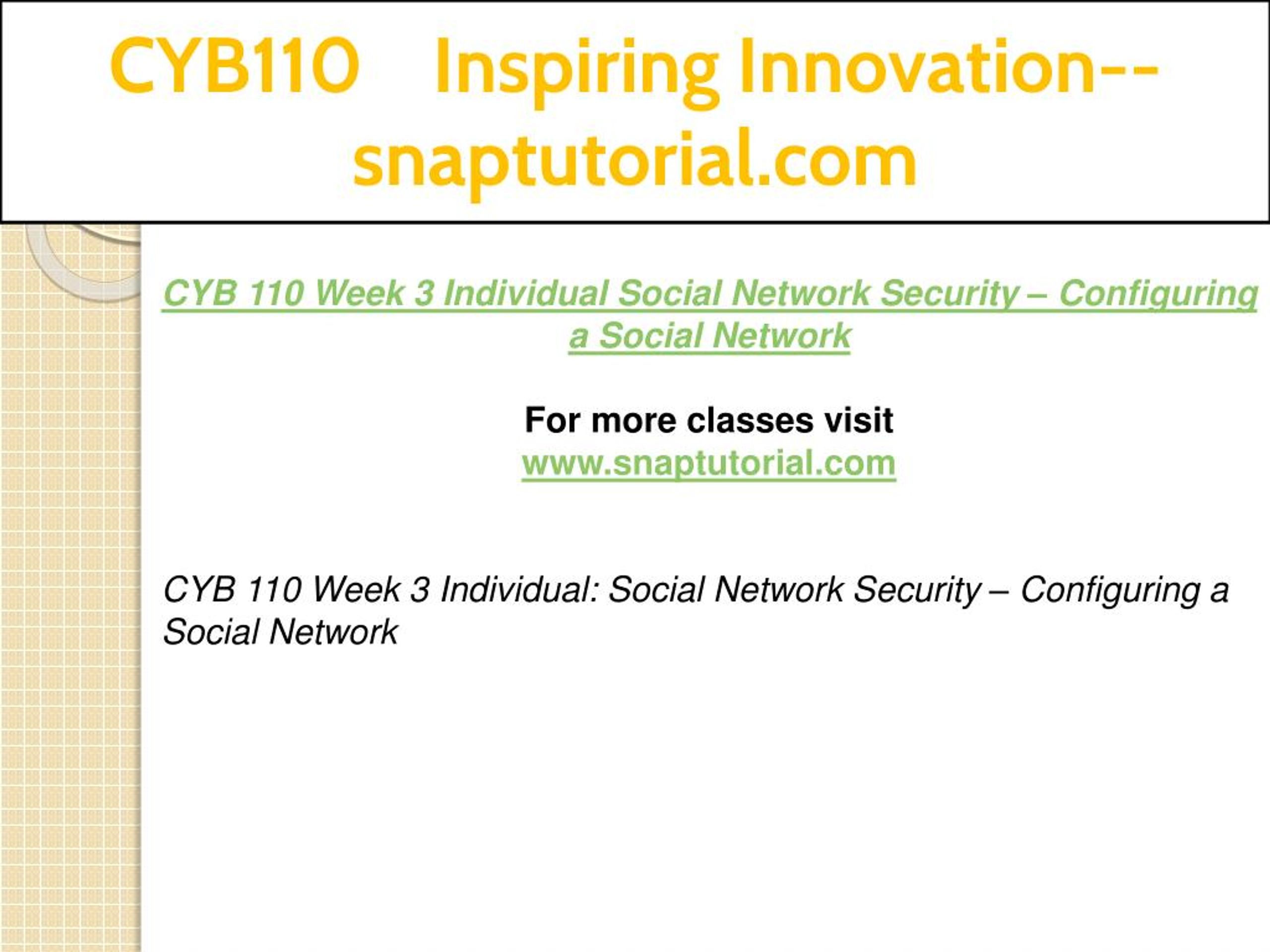 CYB110 Inspiring Innovation--snaptutorial.com

CYB 110 Week 3 Individual Social Network Security – Configuring a Social Network

For more classes visit
www.snaptutorial.com

CYB 110 Week 3 Individual: Social Network Security – Configuring a Social Network